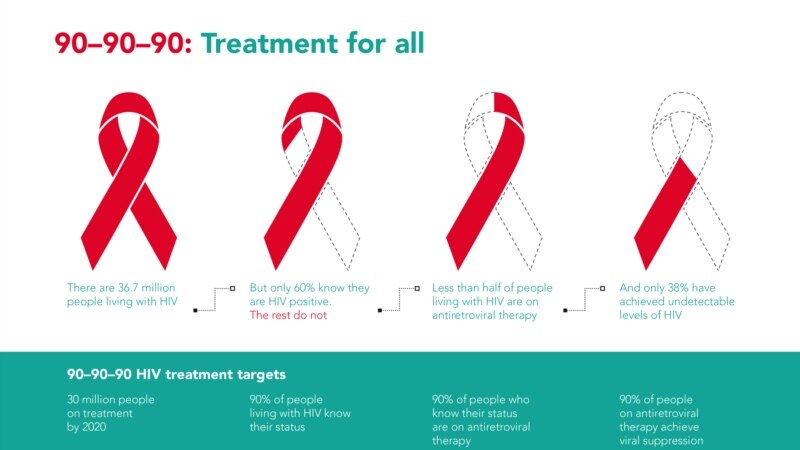 90–90–90: Treatment for all

There are 36.7 million people living with HIV

But only 60% know they are HIV positive. The rest do not

Less than half of people living with HIV are on antiretroviral therapy

And only 38% have achieved undetectable levels of HIV

90–90–90 HIV treatment targets

30 million people on treatment by 2020

90% of people living with HIV know their status

90% of people who know their status are on antiretroviral therapy

90% of people on antiretroviral therapy achieve viral suppression